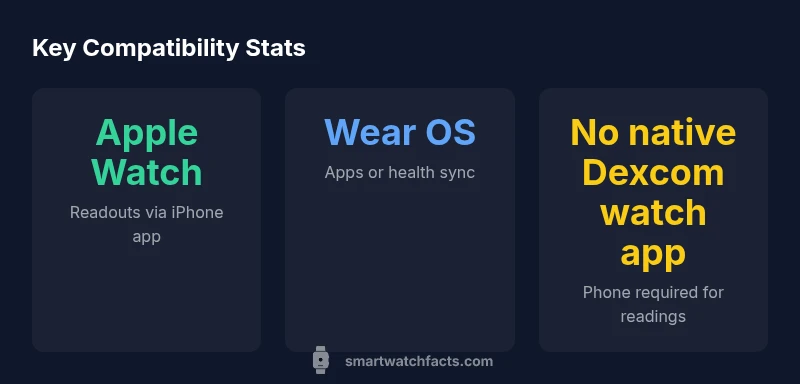 Key Compatibility Stats

Apple Watch

Readouts via iPhone app

Wear OS

Apps or health sync

No native Dexcom watch app

Phone required for readings

smartwatchfacts.com